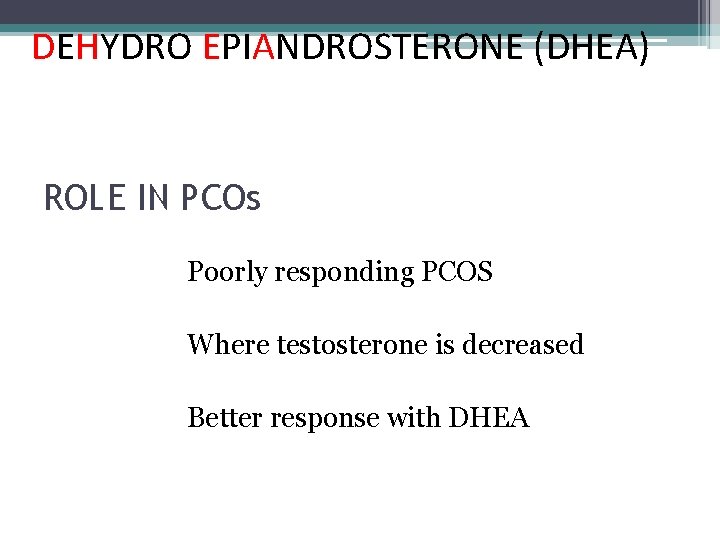 DEHYDRO EPIANDROSTERONE (DHEA)

ROLE IN PCOs

Poorly responding PCOS

Where testosterone is decreased

Better response with DHEA